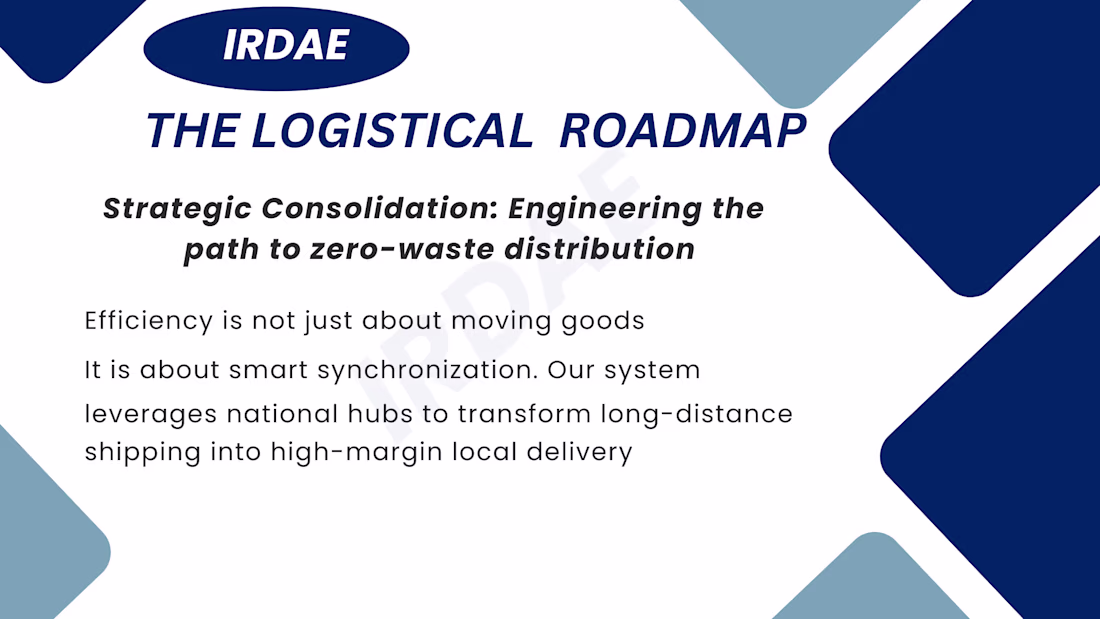 IRDAE

THE LOGISTICAL ROADMAP

Strategic Consolidation: Engineering the path to zero-waste distribution

Efficiency is not just about moving goods

It is about smart synchronization. Our system leverages national hubs to transform long-distance shipping into high-margin local delivery

IRDAE